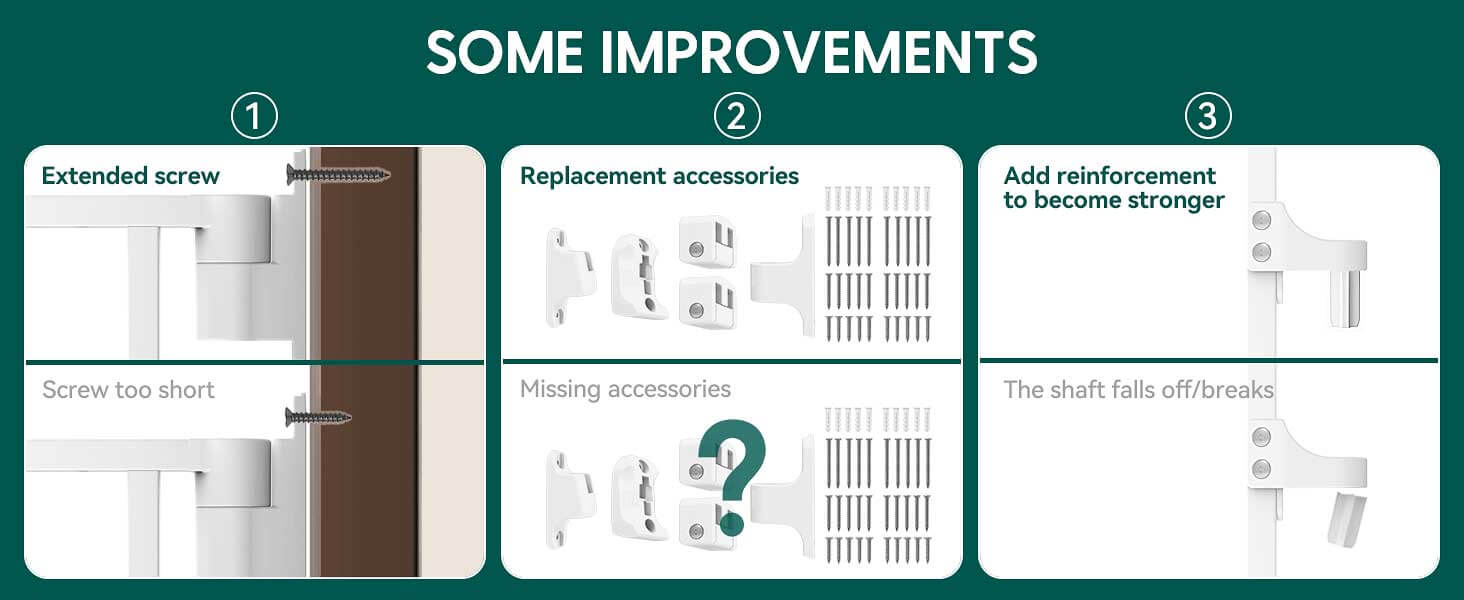 SOME IMPROVEMENTS

①

Extended screw

Screw too short

②

Replacement accessories

Missing accessories

?

③

Add reinforcement to become stronger

The shaft falls off/breaks